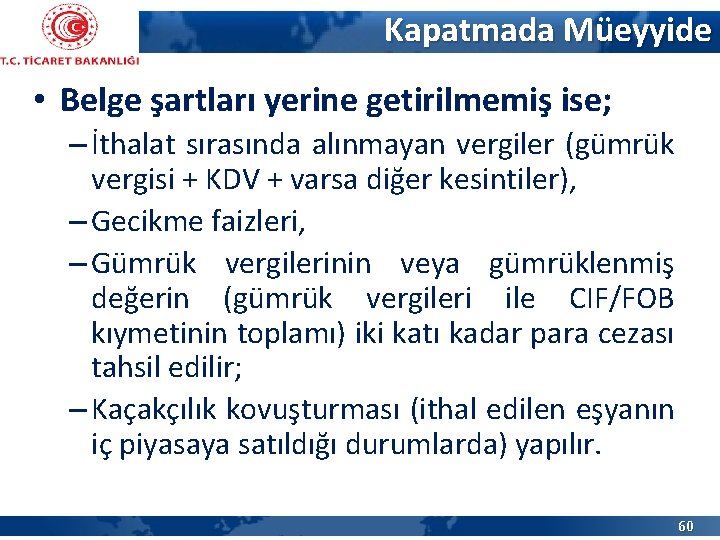 T.C. TİCARET BAKANLIĞI

Kapatmada Müeyyide

• Belge şartları yerine getirilmemiş ise;

– İthalat sırasında alınmayan vergiler (gümrük vergisi + KDV + varsa diğer kesintiler),

– Gecikme faizleri,

– Gümrük vergilerinin veya gümrüklenmiş değerin (gümrük vergileri ile CIF/FOB kıymetinin toplamı) iki katı kadar para cezası tahsil edilir;

– Kaçakçılık kovuşturması (ithal edilen eşyanın iç piyasaya satıldığı durumlarda) yapılır.

60